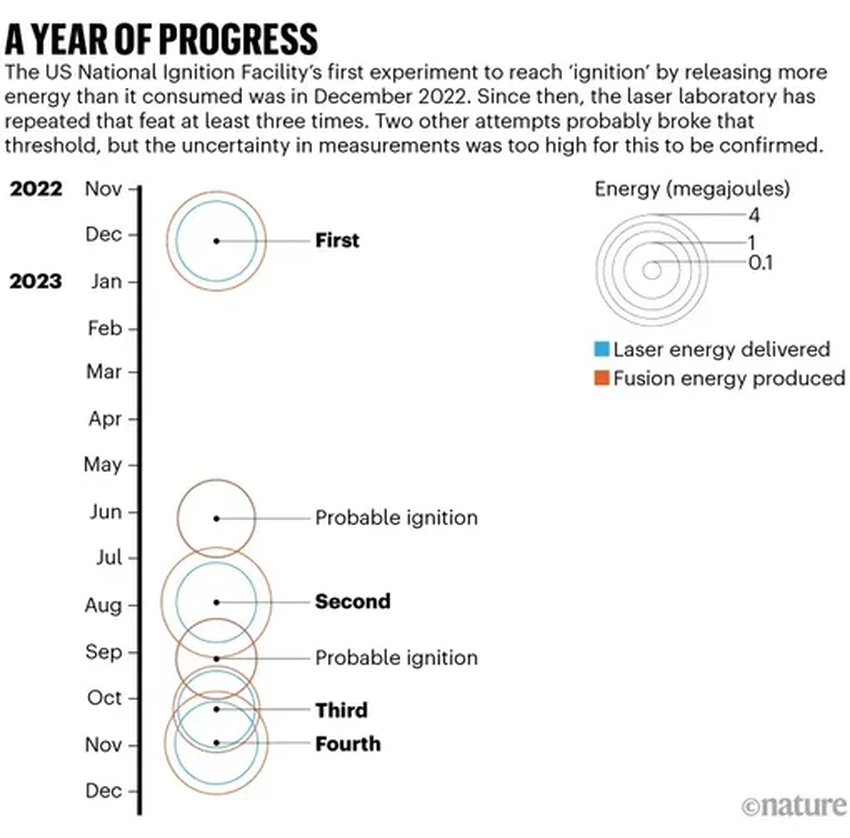 A YEAR OF PROGRESS

The US National Ignition Facility's first experiment to reach 'ignition' by releasing more energy than it consumed was in December 2022. Since then, the laser laboratory has repeated that feat at least three times. Two other attempts probably broke that threshold, but the uncertainty in measurements was too high for this to be confirmed.

2022 Nov
Dec
2023 Jan
Feb
Mar
Apr
May
Jun
Jul
Aug
Sep
Oct
Nov
Dec

First
Probable ignition
Second
Probable ignition
Third
Fourth

Energy (megajoules)
4
1
0.1

Laser energy delivered
Fusion energy produced

©nature